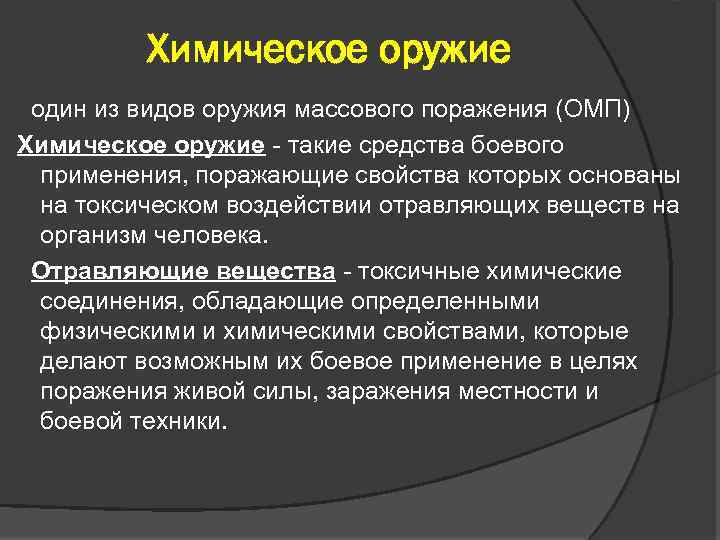 Химическое оружие

один из видов оружия массового поражения (ОМП)

Химическое оружие - такие средства боевого применения, поражающие свойства которых основаны на токсическом воздействии отравляющих веществ на организм человека.

Отравляющие вещества - токсичные химические соединения, обладающие определенными физическими и химическими свойствами, которые делают возможным их боевое применение в целях поражения живой силы, заражения местности и боевой техники.